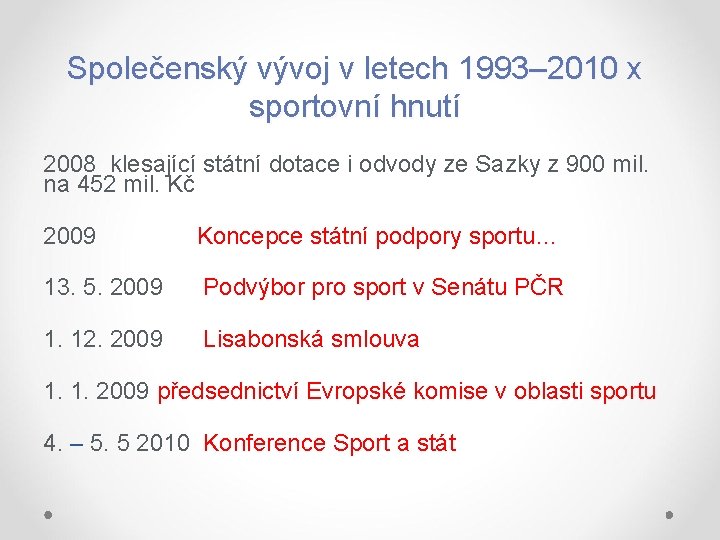 Společenský vývoj v letech 1993–2010 x sportovní hnutí

2008 klesající státní dotace i odvody ze Sazky z 900 mil. na 452 mil. Kč

2009 Koncepce státní podpory sportu…

13. 5. 2009 Podvýbor pro sport v Senátu PČR

1. 12. 2009 Lisabonská smlouva

1. 1. 2009 předsednictví Evropské komise v oblasti sportu

4. – 5. 5 2010 Konference Sport a stát